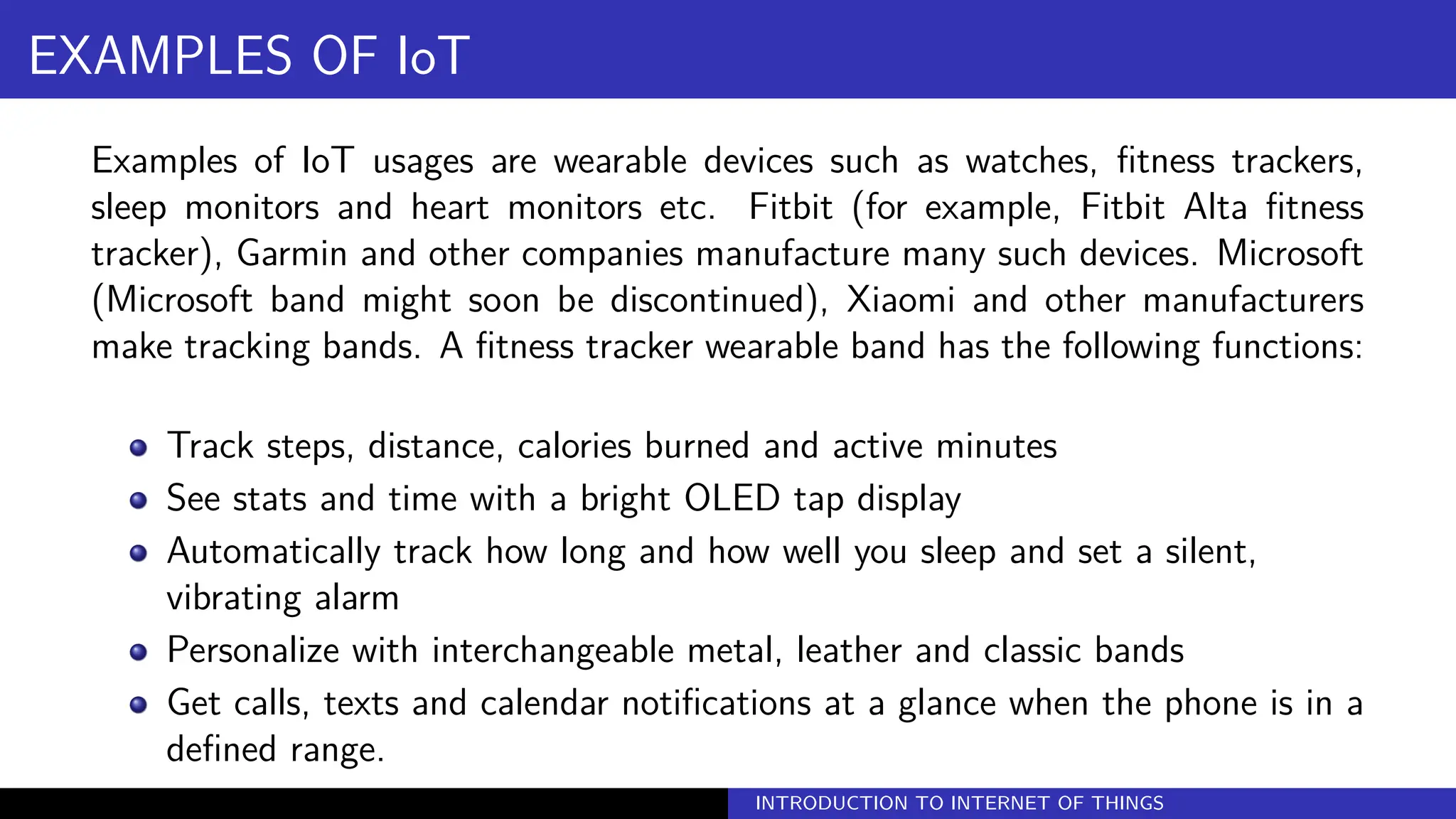 EXAMPLES OF IoT

Examples of IoT usages are wearable devices such as watches, fitness trackers, sleep monitors and heart monitors etc. Fitbit (for example, Fitbit Alta fitness tracker), Garmin and other companies manufacture many such devices. Microsoft (Microsoft band might soon be discontinued), Xiaomi and other manufacturers make tracking bands. A fitness tracker wearable band has the following functions:

- Track steps, distance, calories burned and active minutes
- See stats and time with a bright OLED tap display
- Automatically track how long and how well you sleep and set a silent, vibrating alarm
- Personalize with interchangeable metal, leather and classic bands
- Get calls, texts and calendar notifications at a glance when the phone is in a defined range.

INTRODUCTION TO INTERNET OF THINGS